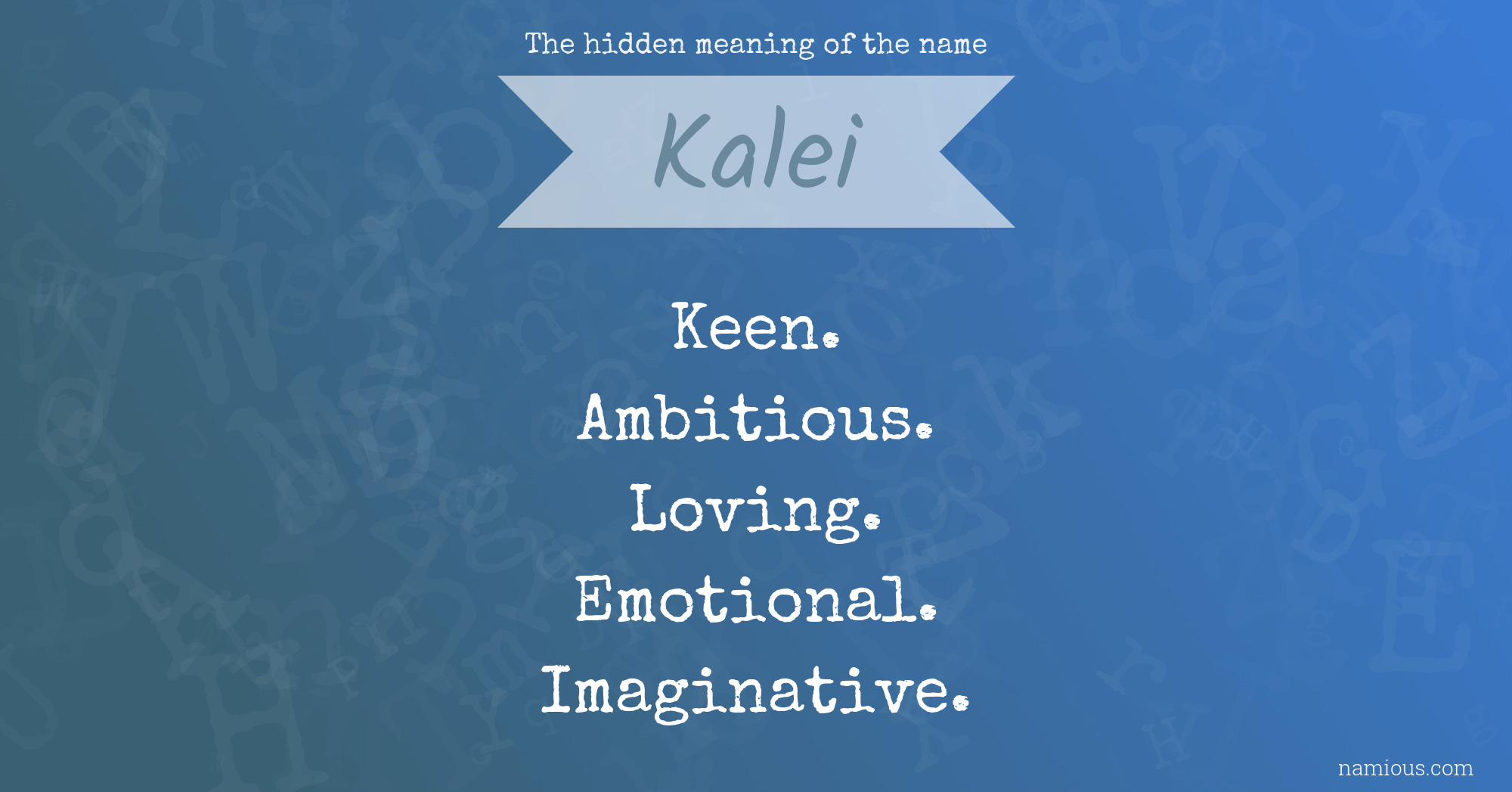 The hidden meaning of the name

Kalei

Keen.
Ambitious.
Loving.
Emotional.
Imaginative.

namious.com